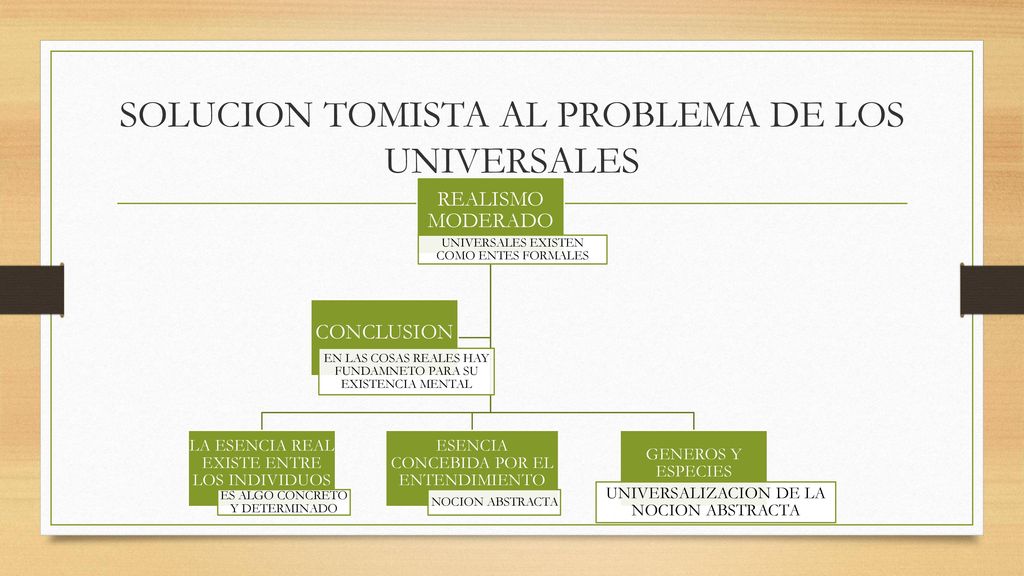 SOLUCION TOMISTA AL PROBLEMA DE LOS UNIVERSALES

REALISMO MODERADO

UNIVERSALES EXISTEN COMO ENTES FORMALES

CONCLUSION

EN LAS COSAS REALES HAY FUNDAMNETO PARA SU EXISTENCIA MENTAL

LA ESENCIA REAL EXISTE ENTRE LOS INDIVIDUOS

ES ALGO CONCRETO Y DETERMINADO

ESENCIA CONCEBIDA POR EL ENTENDIMIENTO

NOCION ABSTRACTA

GENEROS Y ESPECIES

UNIVERSALIZACION DE LA NOCION ABSTRACTA